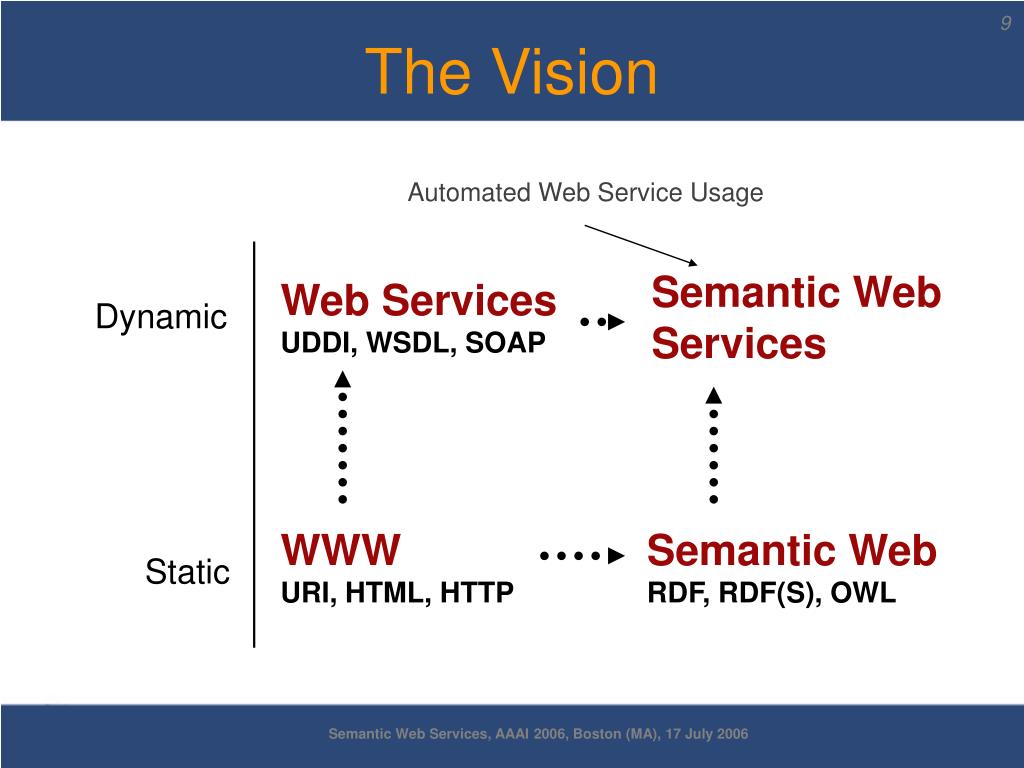 9

The Vision

Automated Web Service Usage

Dynamic

Web Services
UDDI, WSDL, SOAP

Semantic Web Services

Static

WWW
URI, HTML, HTTP

Semantic Web
RDF, RDF(S), OWL

Semantic Web Services, AAAI 2006, Boston (MA), 17 July 2006